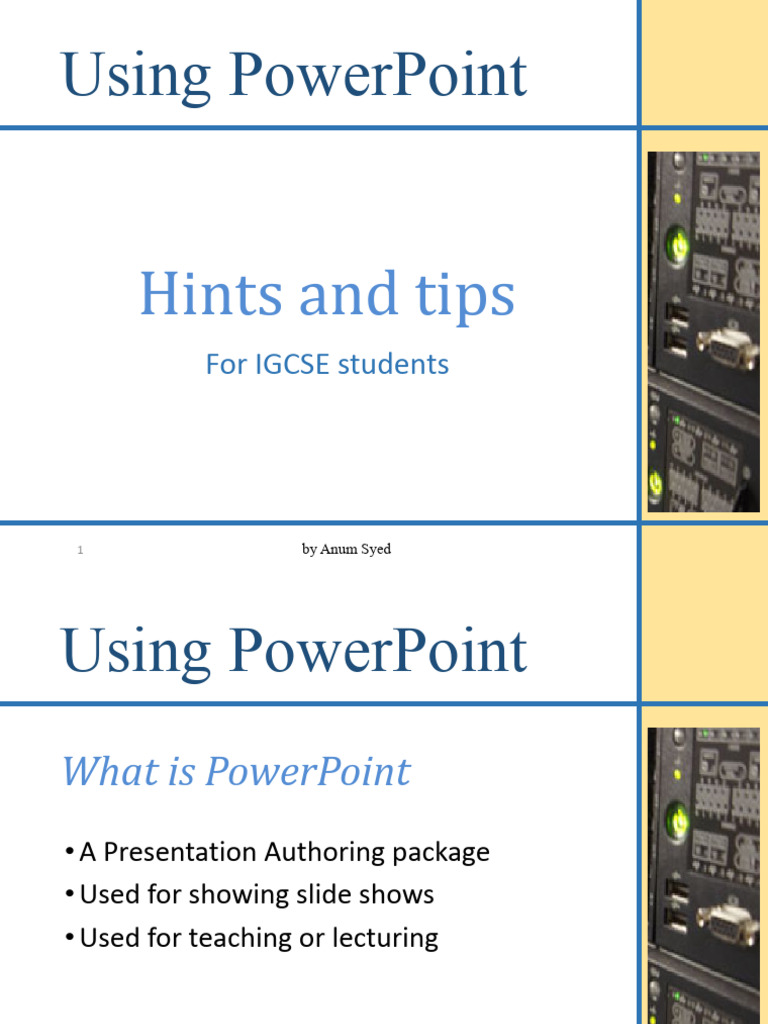 Using PowerPoint

Hints and tips

For IGCSE students

1

by Anum Syed

Using PowerPoint

What is PowerPoint

• A Presentation Authoring package
• Used for showing slide shows
• Used for teaching or lecturing